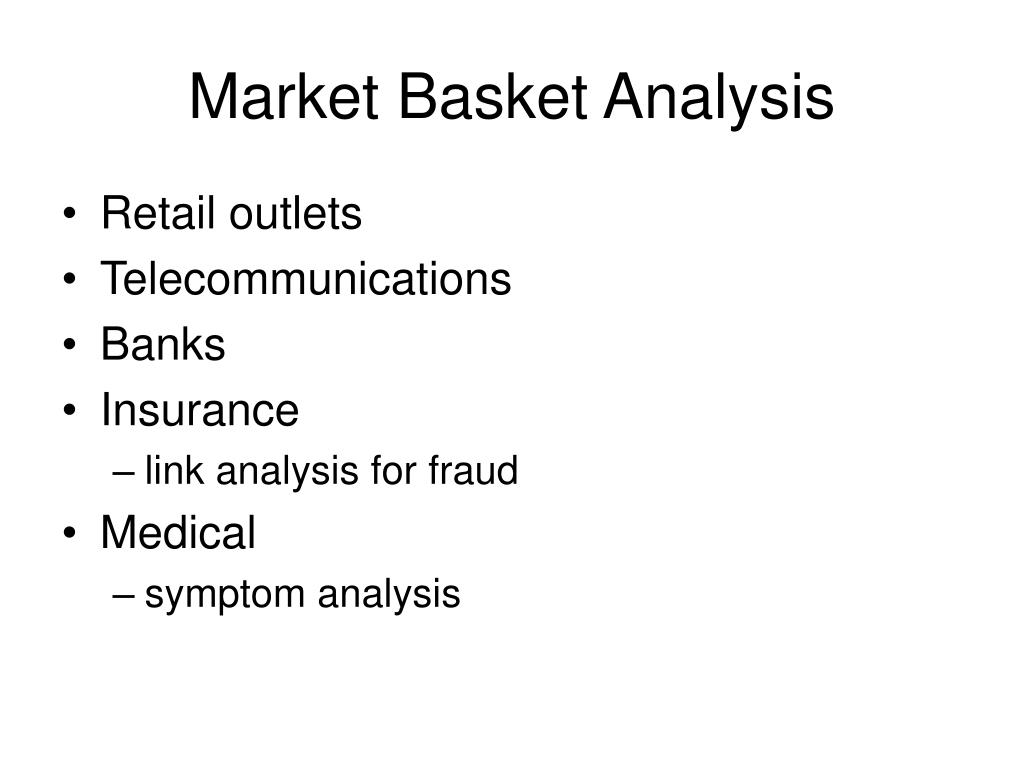 Market Basket Analysis

• Retail outlets
• Telecommunications
• Banks
• Insurance
– link analysis for fraud
• Medical
– symptom analysis